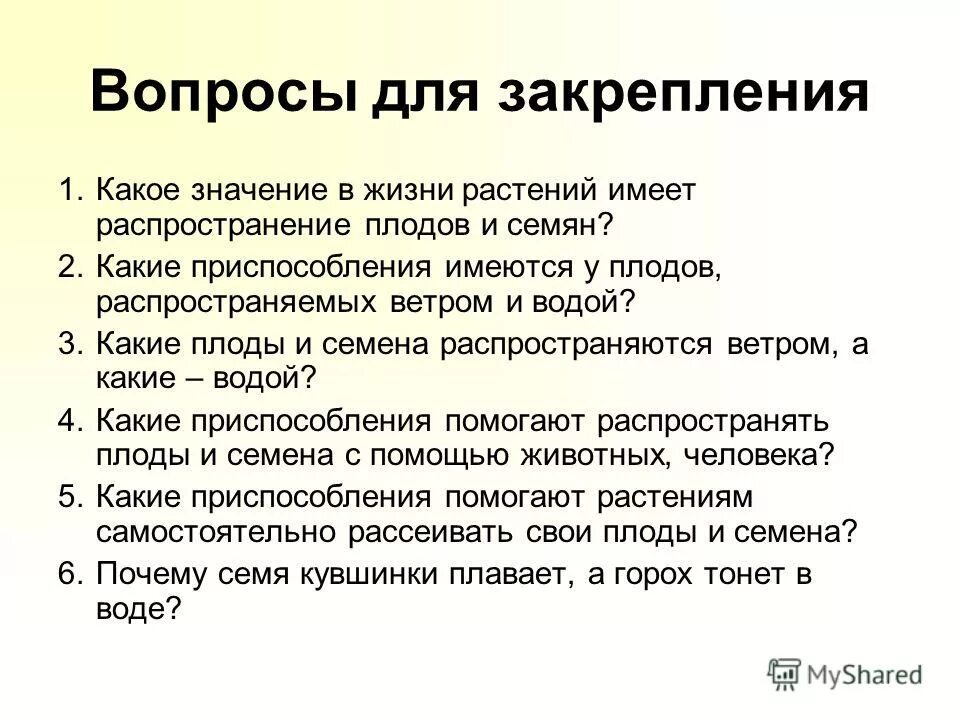 Вопросы для закрепления

1. Какое значение в жизни растений имеет распространение плодов и семян?
2. Какие приспособления имеются у плодов, распространяемых ветром и водой?
3. Какие плоды и семена распространяются ветром, а какие – водой?
4. Какие приспособления помогают распространять плоды и семена с помощью животных, человека?
5. Какие приспособления помогают растениям самостоятельно рассеивать свои плоды и семена?
6. Почему семя кувшинки плавает, а горох тонет в воде?

MyShared